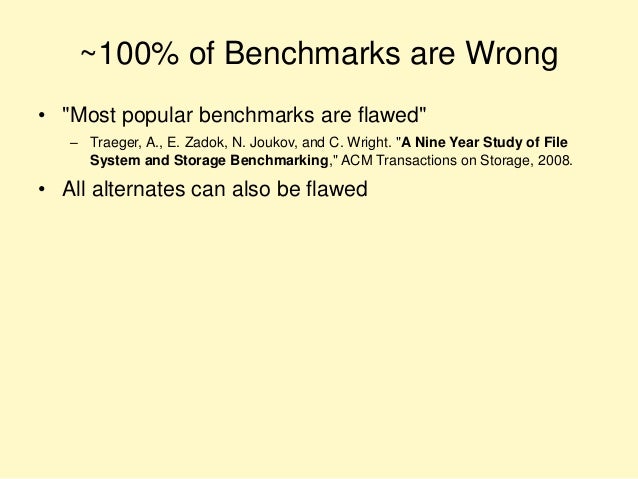 ~100% of Benchmarks are Wrong

• "Most popular benchmarks are flawed"

– Traeger, A., E. Zadok, N. Joukov, and C. Wright. "A Nine Year Study of File System and Storage Benchmarking," ACM Transactions on Storage, 2008.

• All alternates can also be flawed